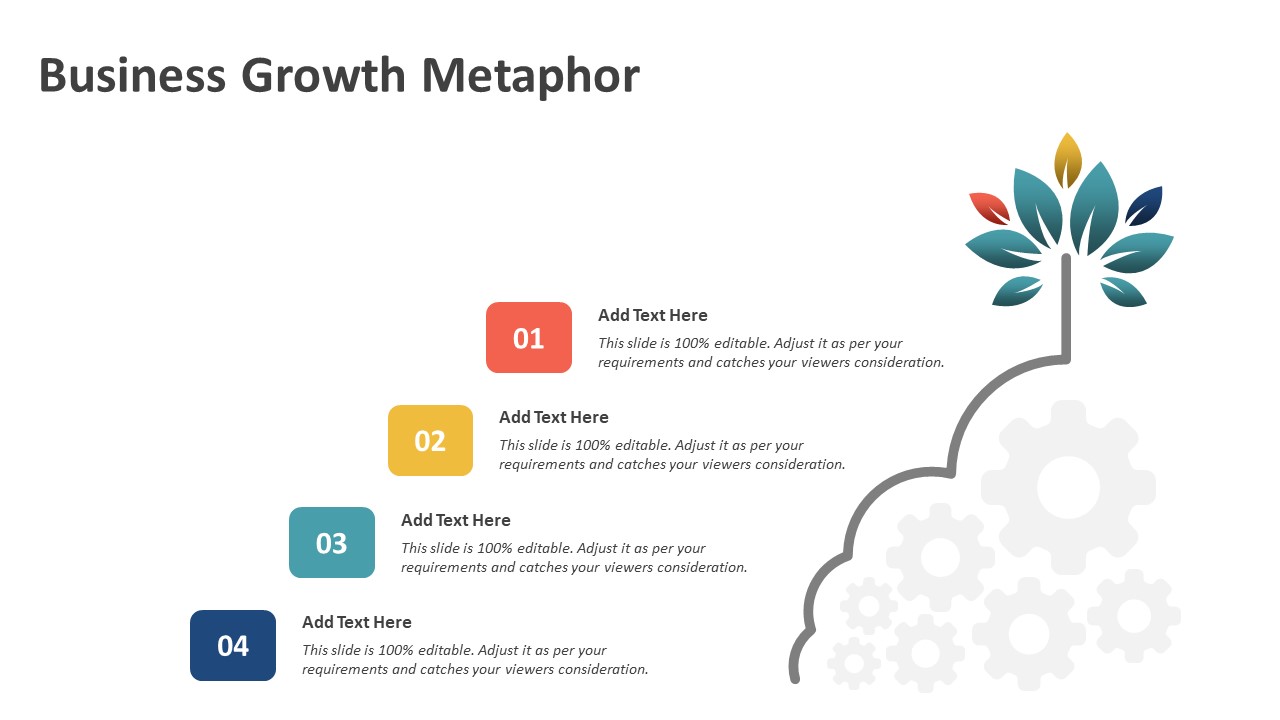 Business Growth Metaphor

01

Add Text Here

This slide is 100% editable. Adjust it as per your requirements and catches your viewers consideration.

02

Add Text Here

This slide is 100% editable. Adjust it as per your requirements and catches your viewers consideration.

03

Add Text Here

This slide is 100% editable. Adjust it as per your requirements and catches your viewers consideration.

04

Add Text Here

This slide is 100% editable. Adjust it as per your requirements and catches your viewers consideration.